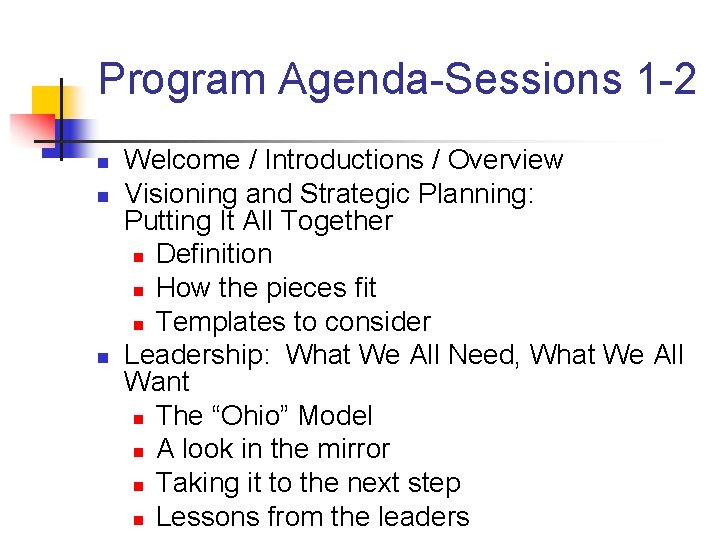 Program Agenda-Sessions 1-2

- Welcome / Introductions / Overview
- Visioning and Strategic Planning: Putting It All Together
  - Definition
  - How the pieces fit
  - Templates to consider
- Leadership: What We All Need, What We All Want
  - The “Ohio” Model
  - A look in the mirror
  - Taking it to the next step
  - Lessons from the leaders